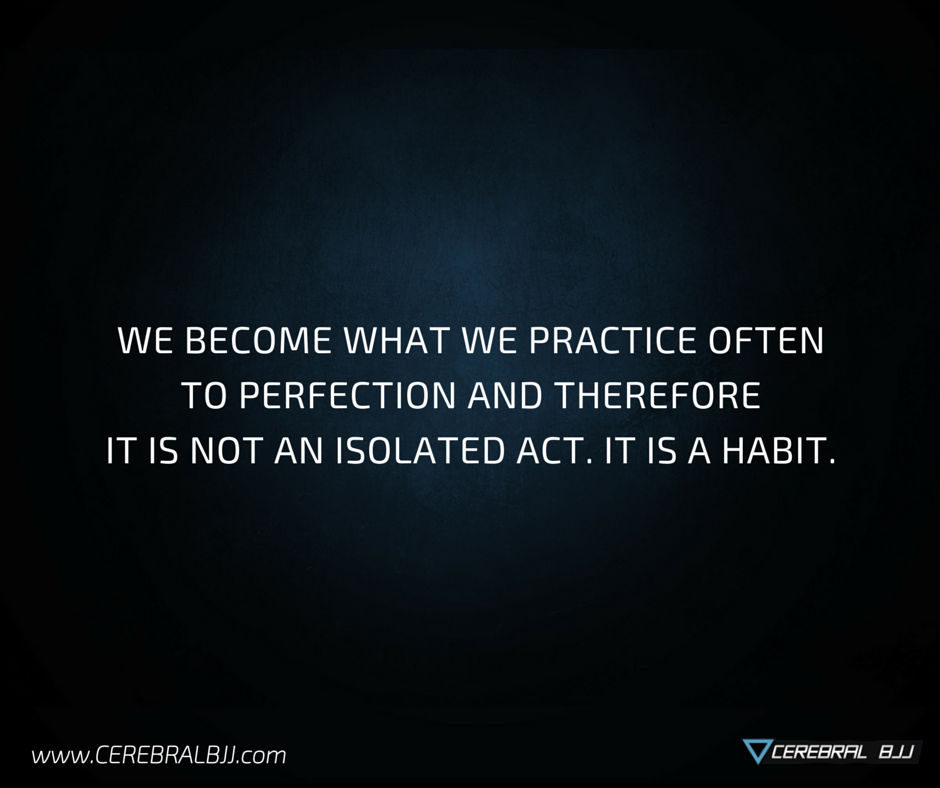 WE BECOME WHAT WE PRACTICE OFTEN TO PERFECTION AND THEREFORE IT IS NOT AN ISOLATED ACT. IT IS A HABIT.

www.CEREBRALBJJ.com

CEREBRAL BJJ